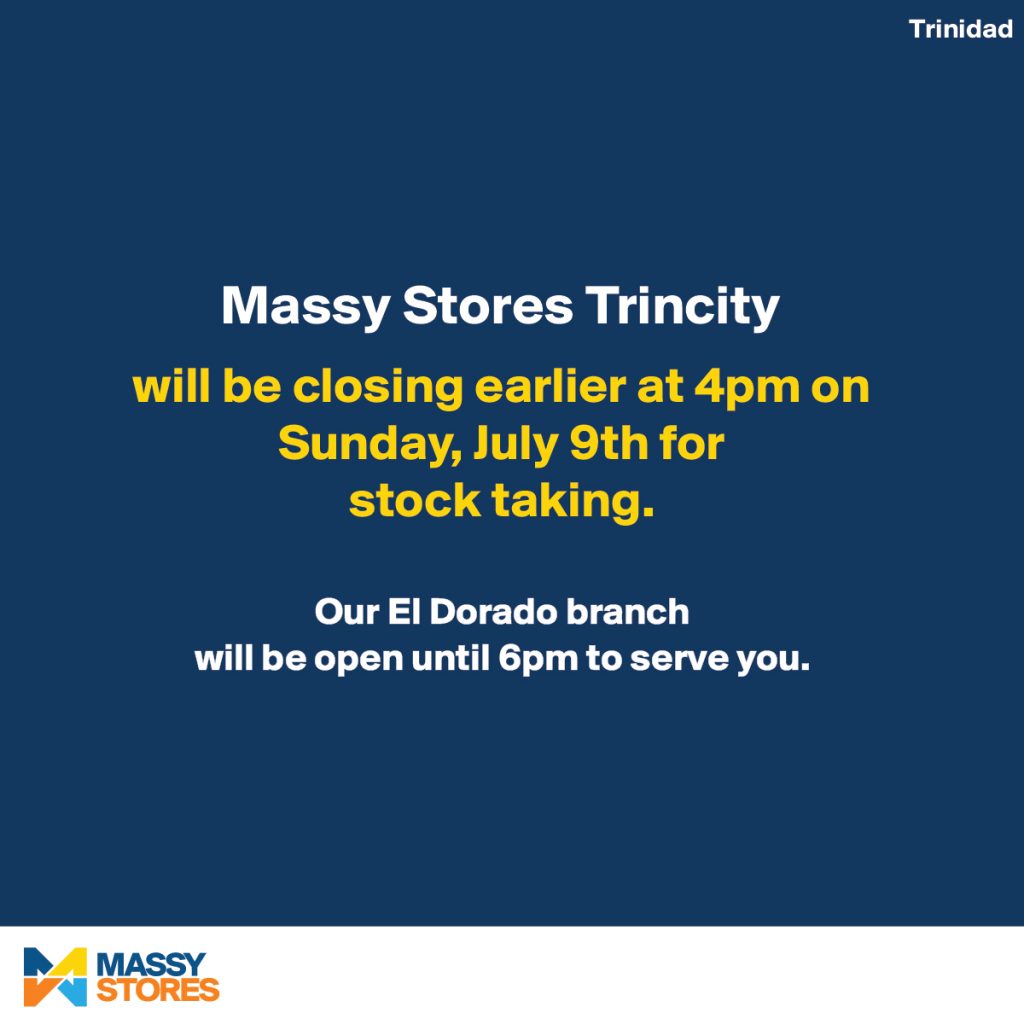 Trinidad

Massy Stores Trincity

will be closing earlier at 4pm on Sunday, July 9th for stock taking.

Our El Dorado branch will be open until 6pm to serve you.

MASSY STORES